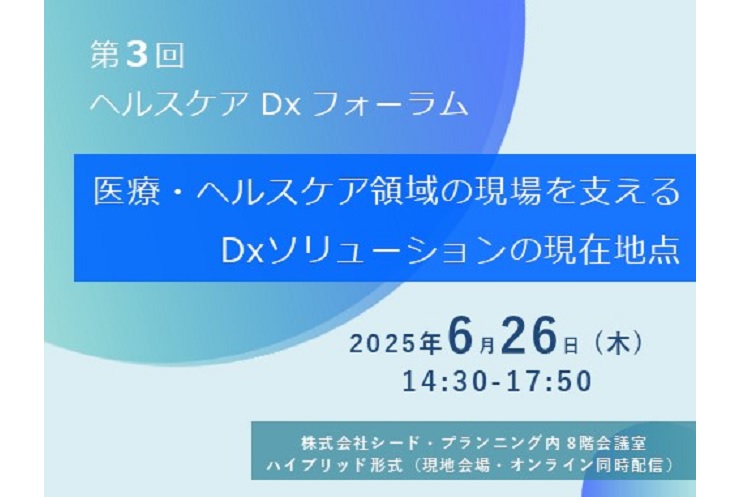 第3回
ヘルスケア Dx フォーラム

医療・ヘルスケア領域の現場を支える
Dxソリューションの現在地点

2025年6月26日（木）
14:30-17:50

株式会社シード・プランニング内8階会議室
ハイブリッド形式（現地会場・オンライン同時配信）